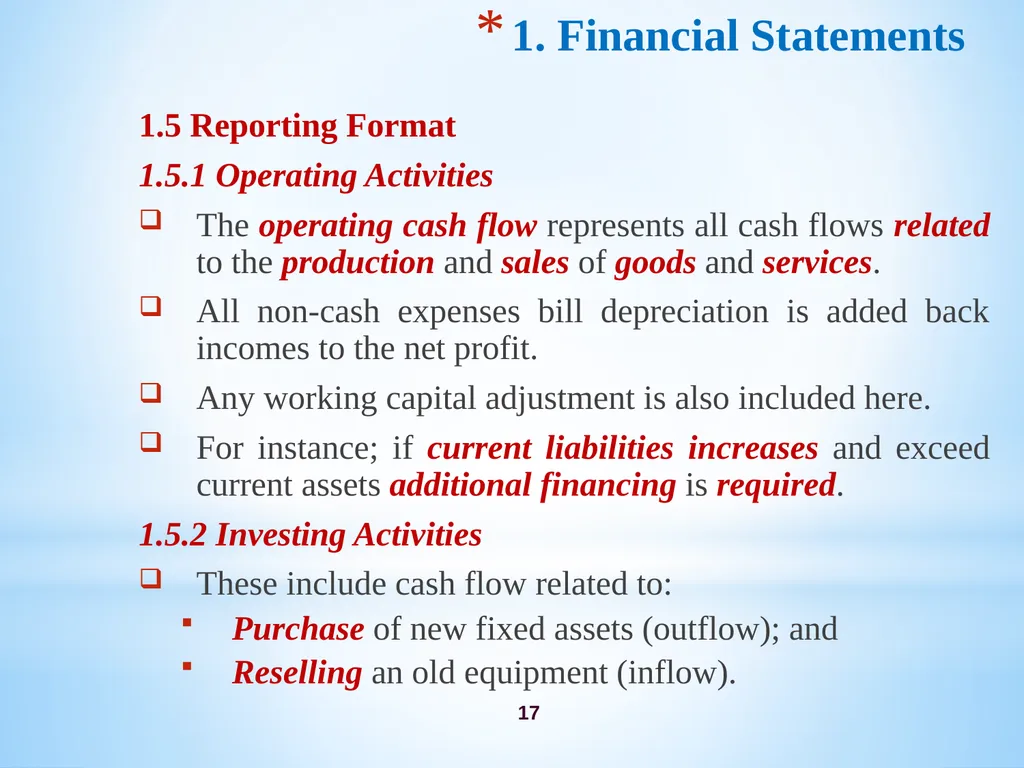 * 1. Financial Statements

1.5 Reporting Format

1.5.1 Operating Activities

❑ The operating cash flow represents all cash flows related to the production and sales of goods and services.

❑ All non-cash expenses bill depreciation is added back incomes to the net profit.

❑ Any working capital adjustment is also included here.

❑ For instance; if current liabilities increases and exceed current assets additional financing is required.

1.5.2 Investing Activities

❑ These include cash flow related to:

▪ Purchase of new fixed assets (outflow); and

▪ Reselling an old equipment (inflow).

17